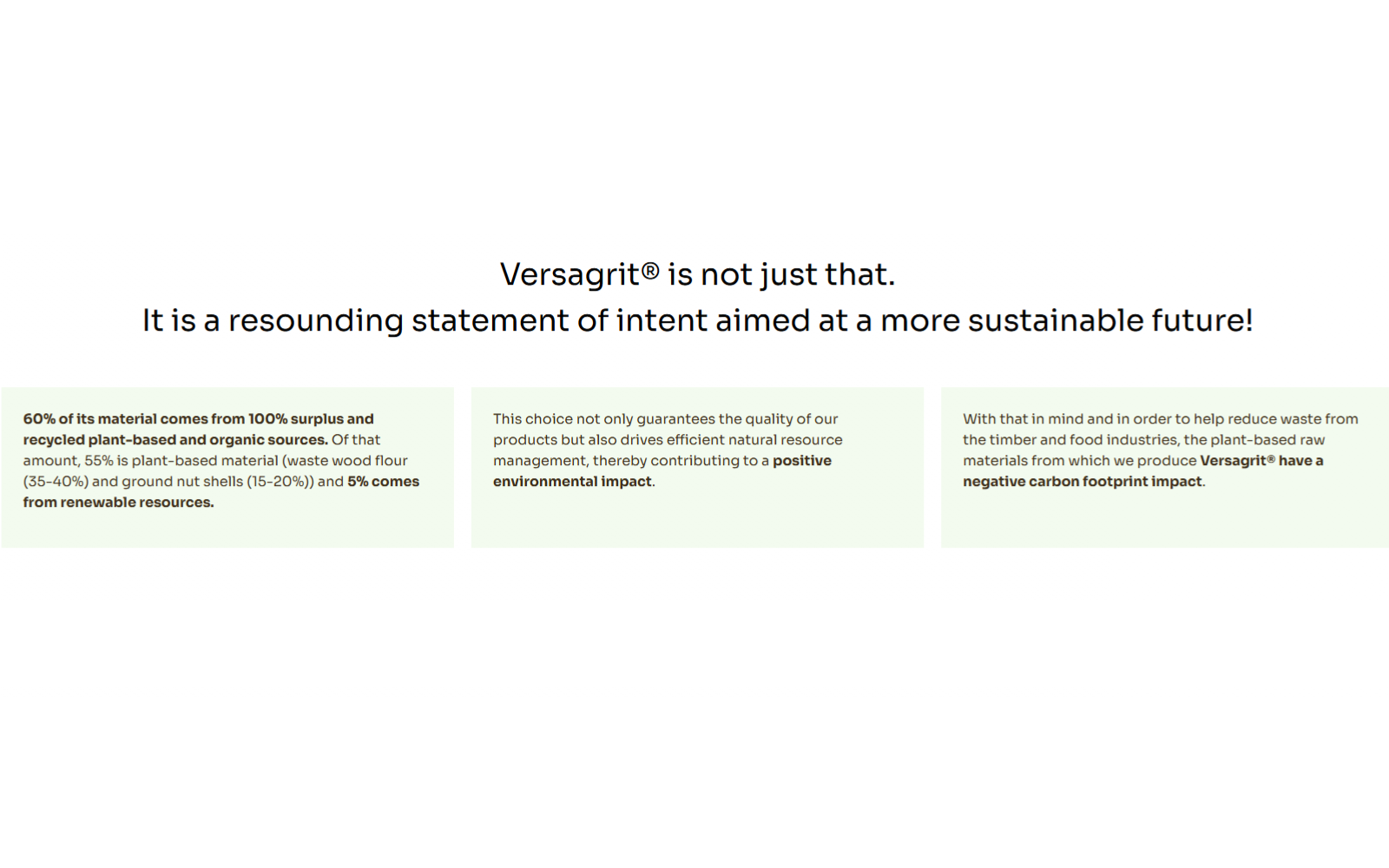 Versagrit® is not just that.
It is a resounding statement of intent aimed at a more sustainable future!

60% of its material comes from 100% surplus and recycled plant-based and organic sources. Of that amount, 55% is plant-based material (waste wood flour (35-40%) and ground nut shells (15-20%)) and 5% comes from renewable resources.

This choice not only guarantees the quality of our products but also drives efficient natural resource management, thereby contributing to a positive environmental impact.

With that in mind and in order to help reduce waste from the timber and food industries, the plant-based raw materials from which we produce Versagrit® have a negative carbon footprint impact.